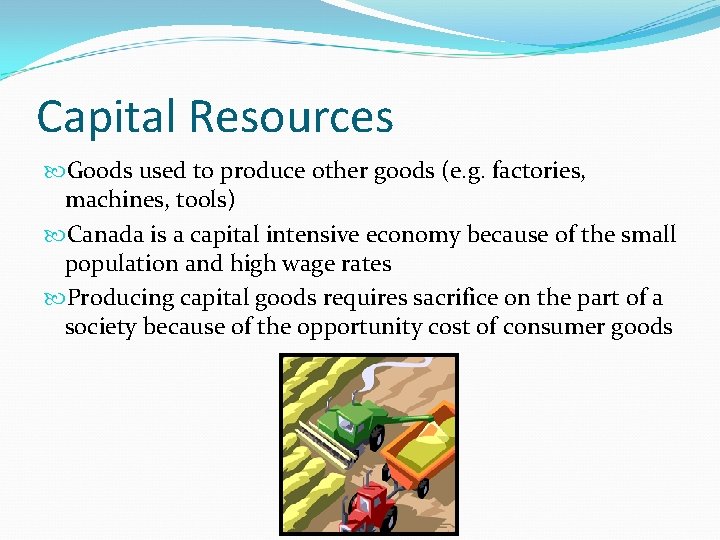 Capital Resources

Goods used to produce other goods (e.g. factories, machines, tools)

Canada is a capital intensive economy because of the small population and high wage rates

Producing capital goods requires sacrifice on the part of a society because of the opportunity cost of consumer goods